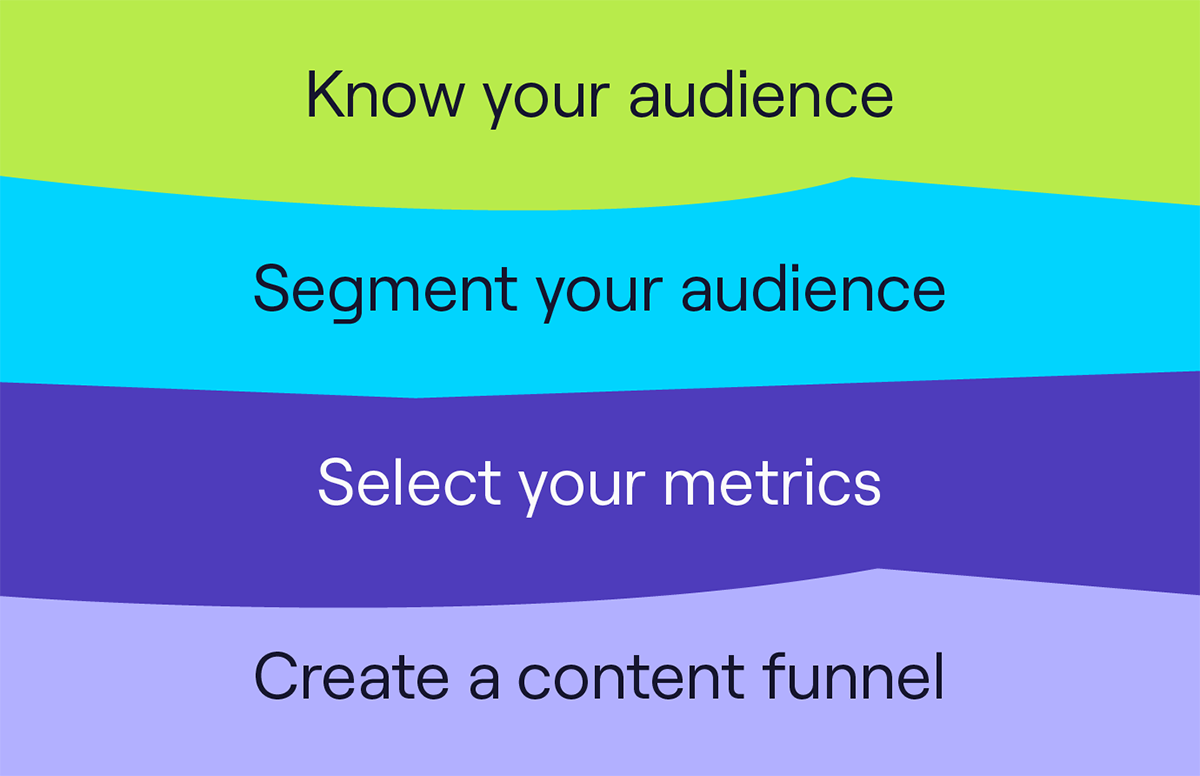 Know your audience

Segment your audience

Select your metrics

Create a content funnel